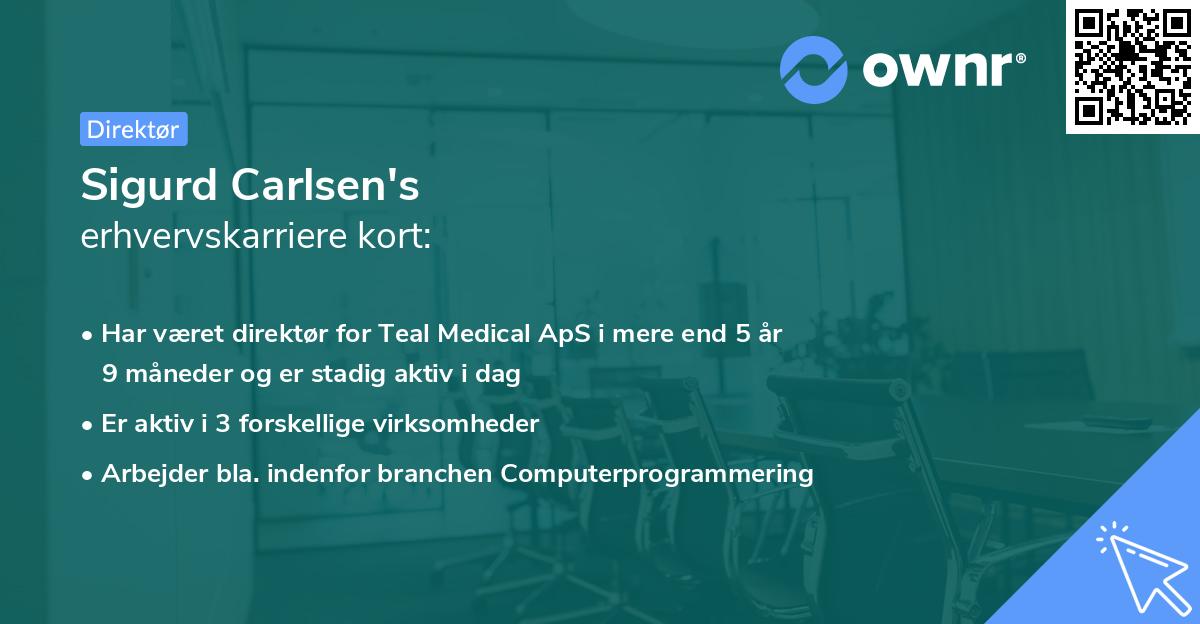 ownr®

Direktør

Sigurd Carlsen's
erhvervskarriere kort:

• Har været direktør for Teal Medical ApS i mere end 5 år 9 måneder og er stadig aktiv i dag
• Er aktiv i 3 forskellige virksomheder
• Arbejder bla. indenfor branchen Computerprogrammering